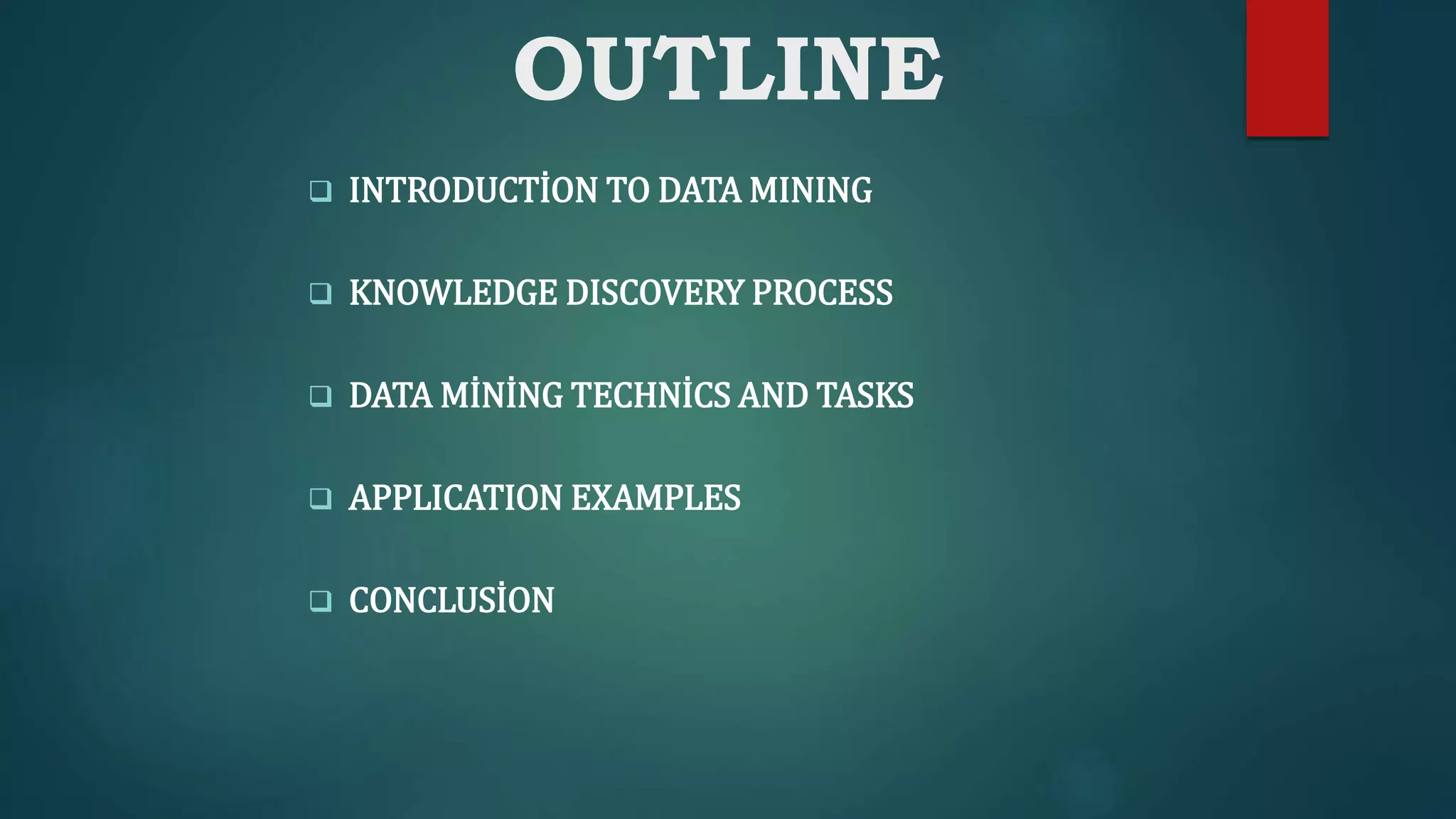 OUTLINE

❑ INTRODUCTİON TO DATA MINING

❑ KNOWLEDGE DISCOVERY PROCESS

❑ DATA MİNİNG TECHNİCS AND TASKS

❑ APPLICATION EXAMPLES

❑ CONCLUSİON